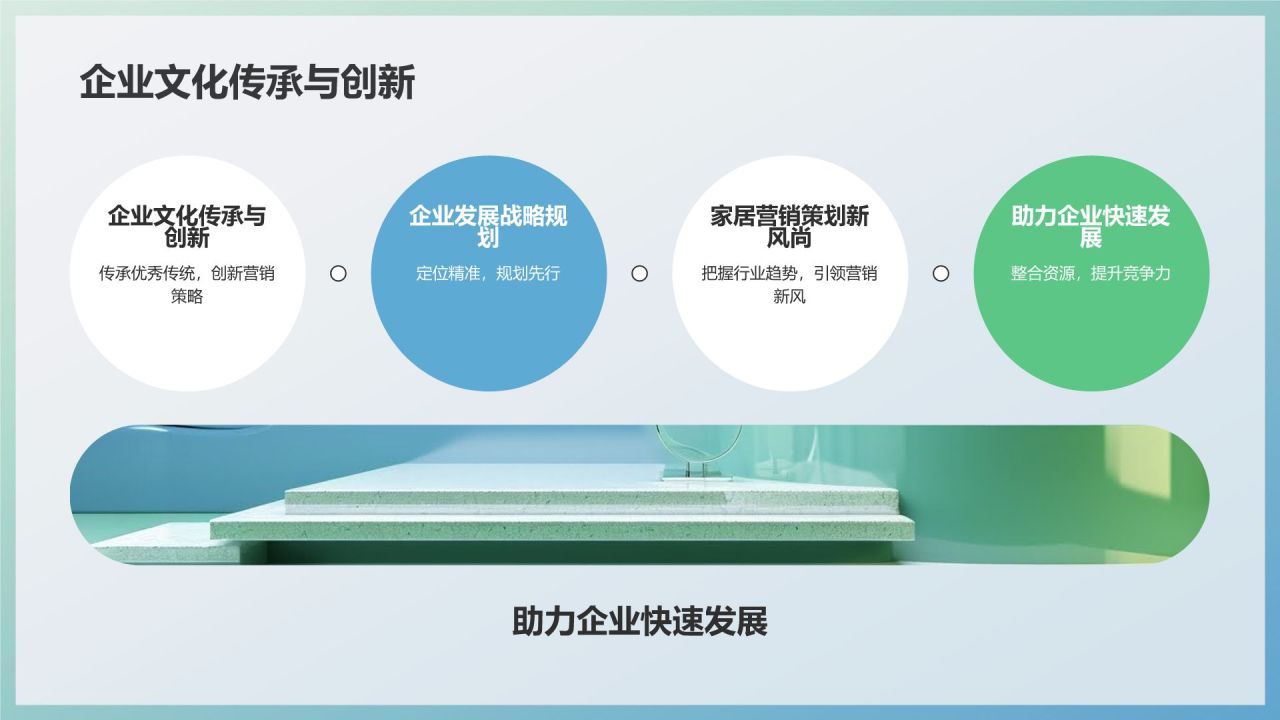 企业文化传承与创新

企业文化传承与创新

传承优秀传统，创新营销策略

企业发展战略规划

定位精准，规划先行

家居营销策划新风尚

把握行业趋势，引领营销新风

助力企业快速发展

整合资源，提升竞争力

助力企业快速发展